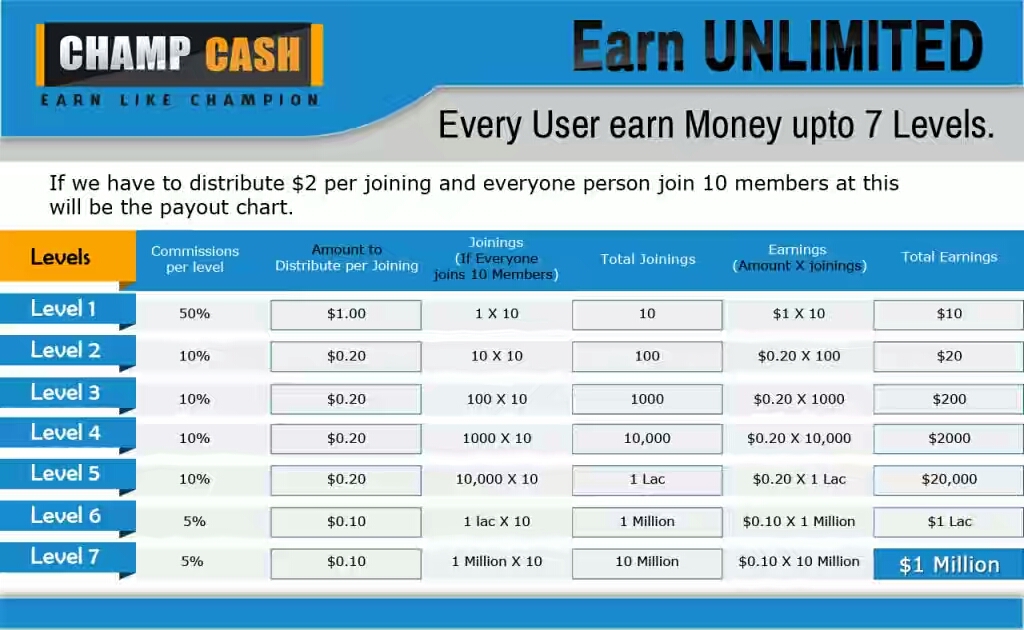 CHAMP CASH
EARN LIKE CHAMPION

Earn UNLIMITED

Every User earn Money upto 7 Levels.

If we have to distribute $2 per joining and everyone person join 10 members at this will be the payout chart.

| Levels | Commissions per level | Amount to Distribute per Joining | Joinings (If Everyone joins 10 Members) | Total Joinings | Earnings (Amount X joinings) | Total Earnings |
|---|---|---|---|---|---|---|
| Level 1 | 50% | $1.00 | 1 X 10 | 10 | $1 X 10 | $10 |
| Level 2 | 10% | $0.20 | 10 X 10 | 100 | $0.20 X 100 | $20 |
| Level 3 | 10% | $0.20 | 100 X 10 | 1000 | $0.20 X 1000 | $200 |
| Level 4 | 10% | $0.20 | 1000 X 10 | 10,000 | $0.20 X 10,000 | $2000 |
| Level 5 | 10% | $0.20 | 10,000 X 10 | 1 Lac | $0.20 X 1 Lac | $20,000 |
| Level 6 | 5% | $0.10 | 1 lac X 10 | 1 Million | $0.10 X 1 Million | $1 Lac |
| Level 7 | 5% | $0.10 | 1 Million X 10 | 10 Million | $0.10 X 10 Million | $1 Million |